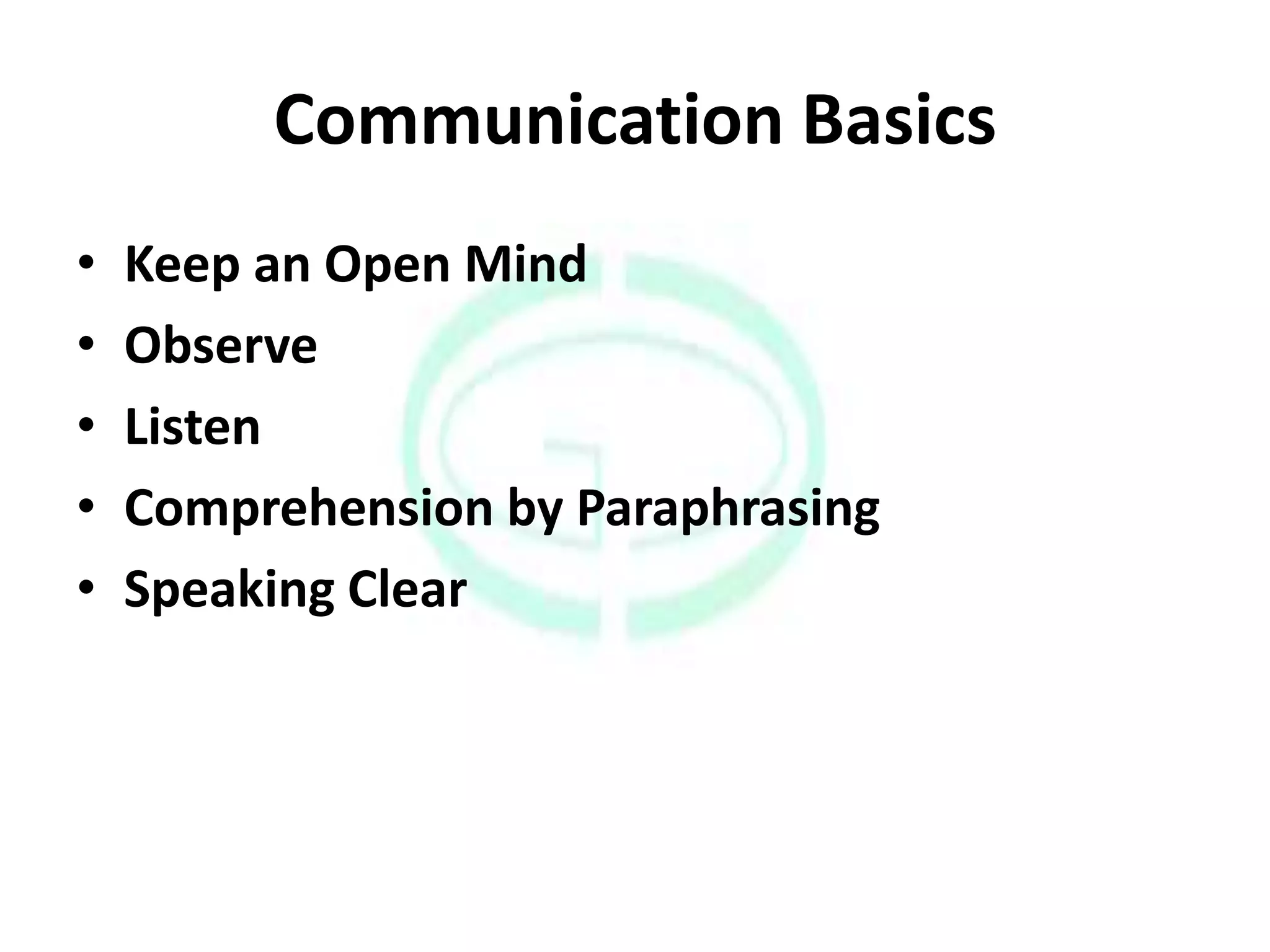 Communication Basics

• Keep an Open Mind
• Observe
• Listen
• Comprehension by Paraphrasing
• Speaking Clear